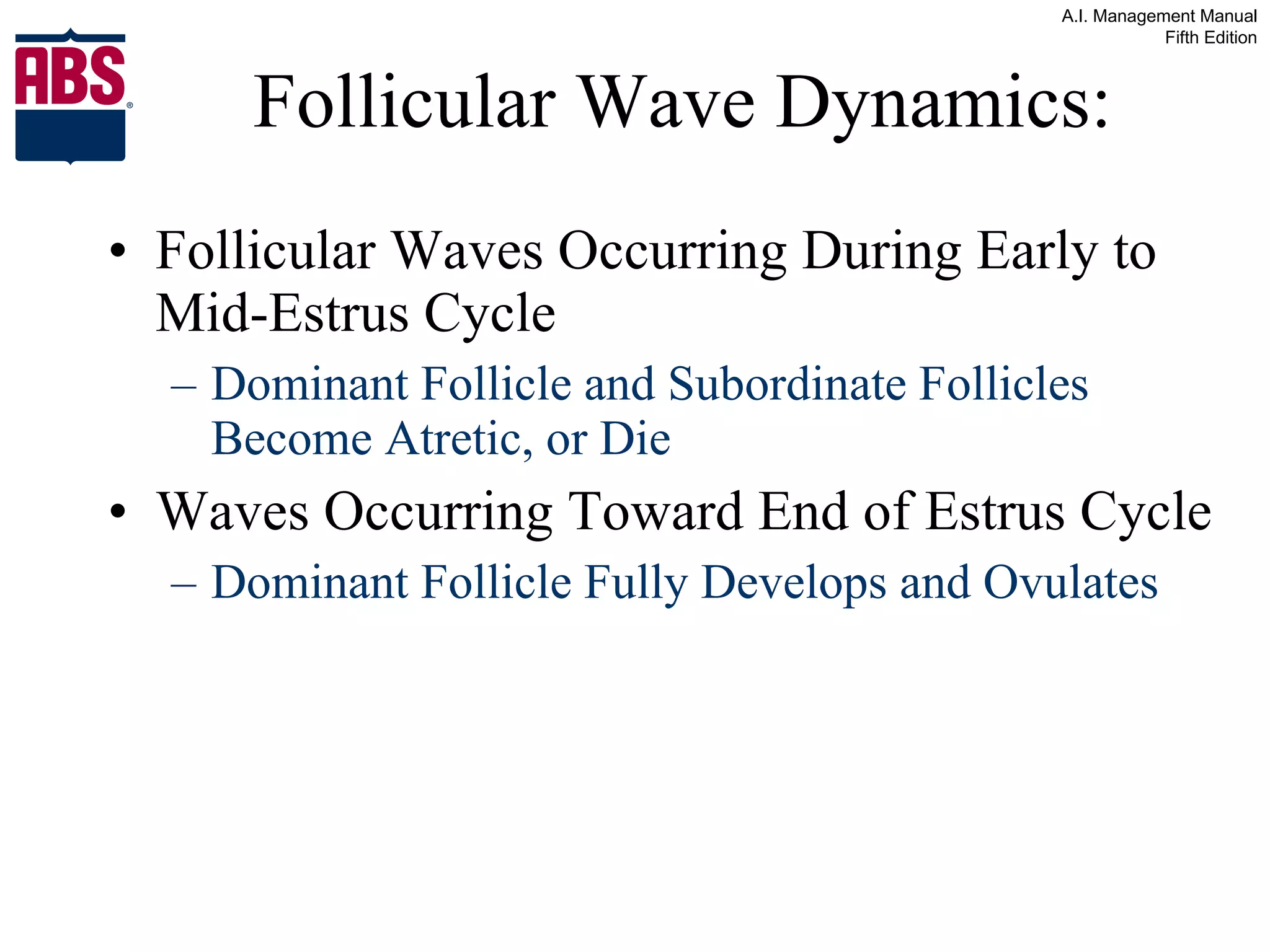 A.I. Management Manual
Fifth Edition

ABS®

Follicular Wave Dynamics:

• Follicular Waves Occurring During Early to Mid-Estrus Cycle
– Dominant Follicle and Subordinate Follicles Become Atretic, or Die
• Waves Occurring Toward End of Estrus Cycle
– Dominant Follicle Fully Develops and Ovulates